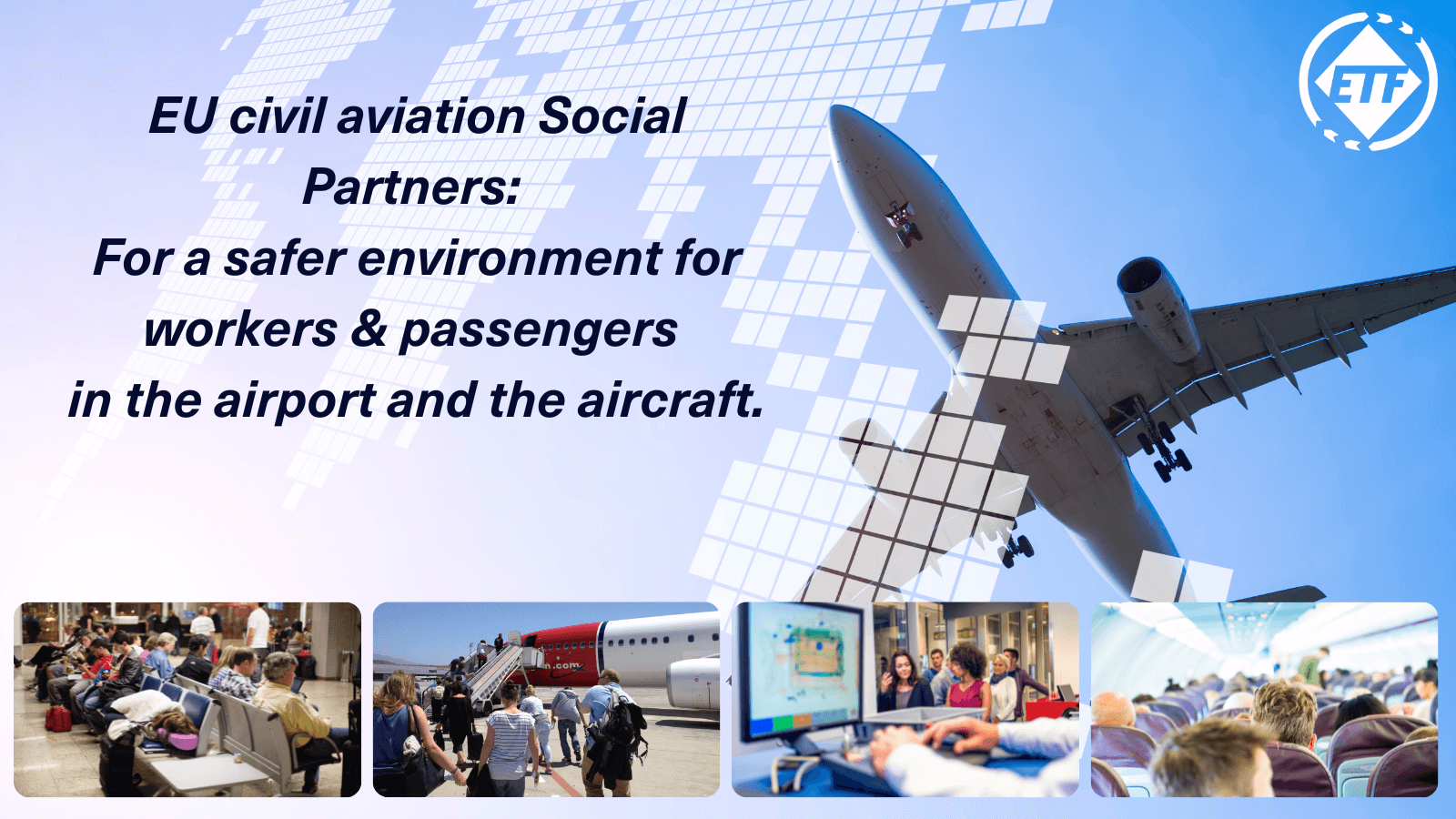 EU civil aviation Social Partners:
For a safer environment for workers & passengers in the airport and the aircraft.

ETF

n.com